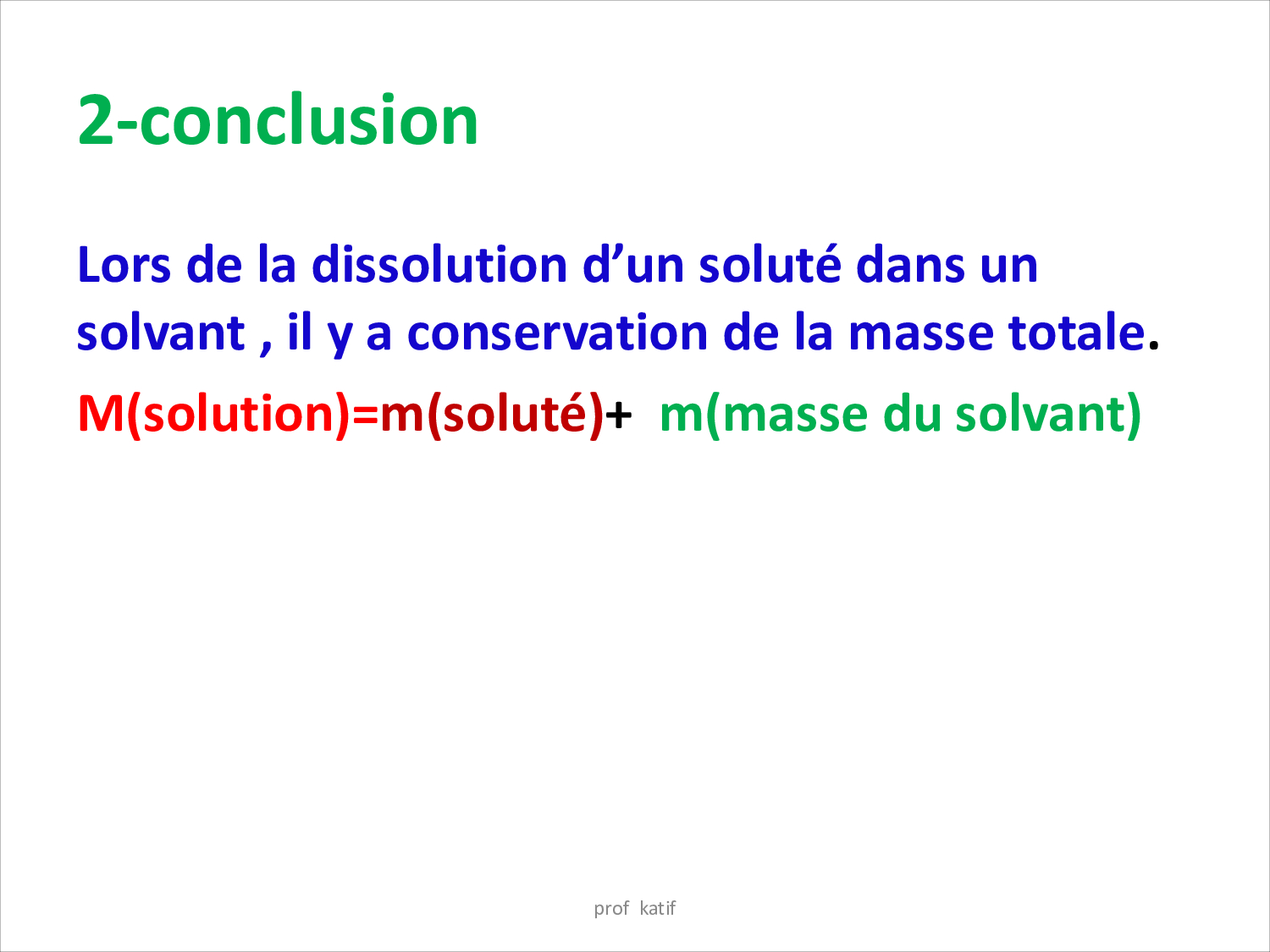 2-conclusion

Lors de la dissolution d’un soluté dans un solvant , il y a conservation de la masse totale.

M(solution)=m(soluté)+ m(masse du solvant)

prof katif